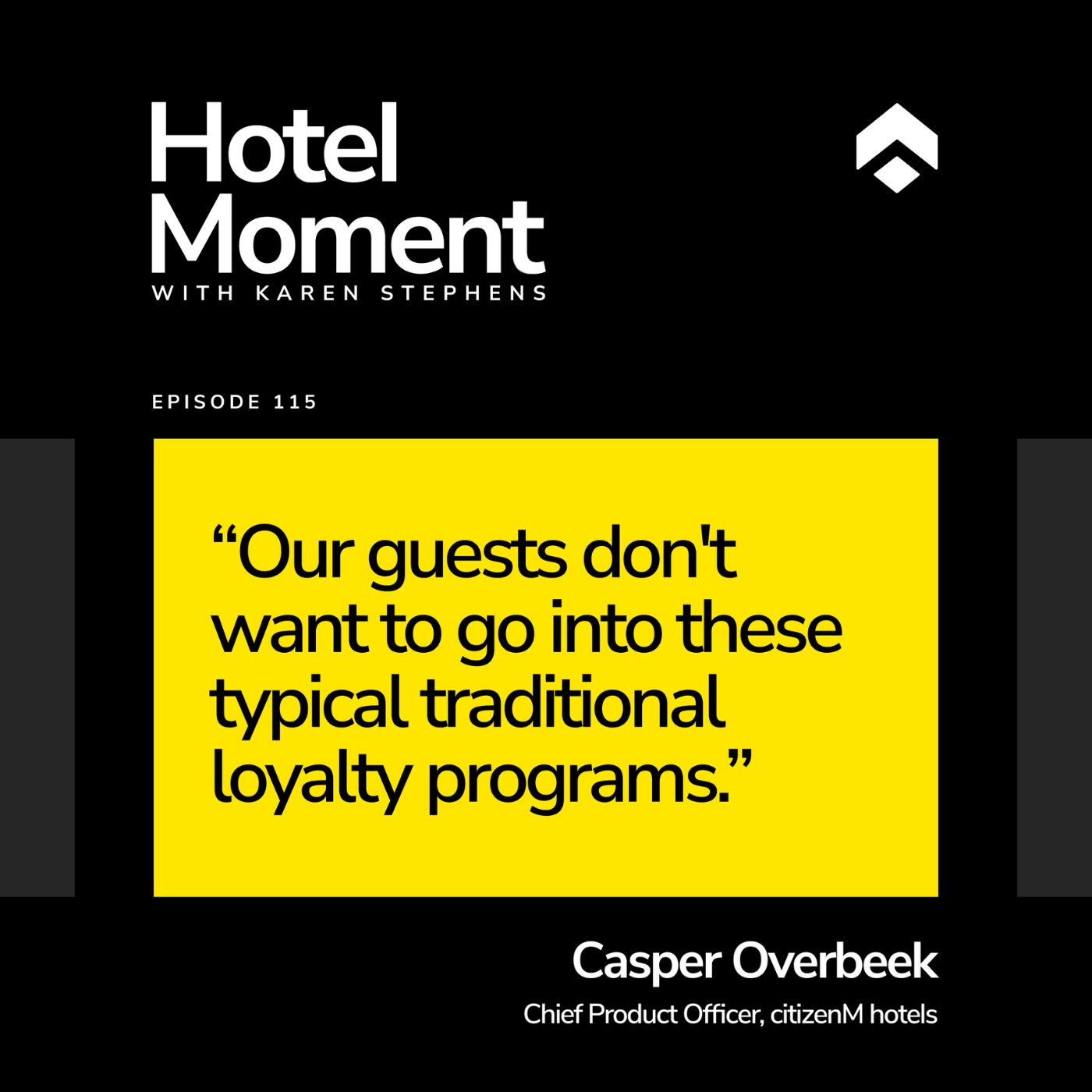 Hotel Moment
WITH KAREN STEPHENS

EPISODE 115

“Our guests don't want to go into these typical traditional loyalty programs.”

Casper Overbeek
Chief Product Officer, citizenM hotels